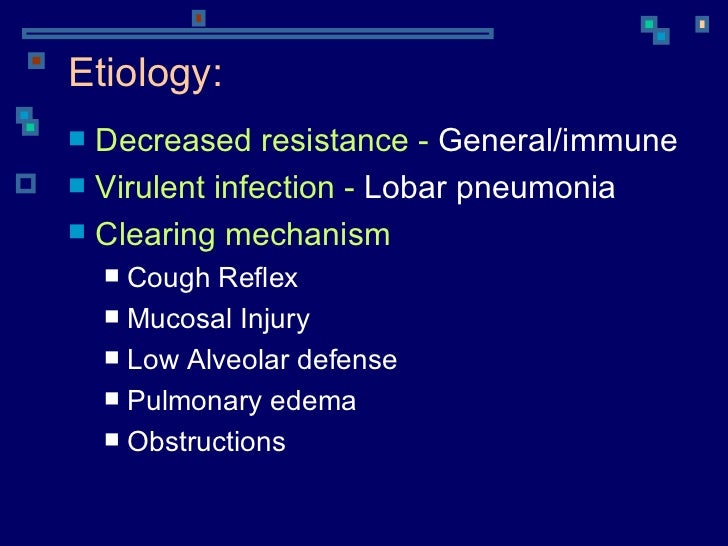 Etiology:

Decreased resistance - General/immune
Virulent infection - Lobar pneumonia
Clearing mechanism
Cough Reflex
Mucosal Injury
Low Alveolar defense
Pulmonary edema
Obstructions